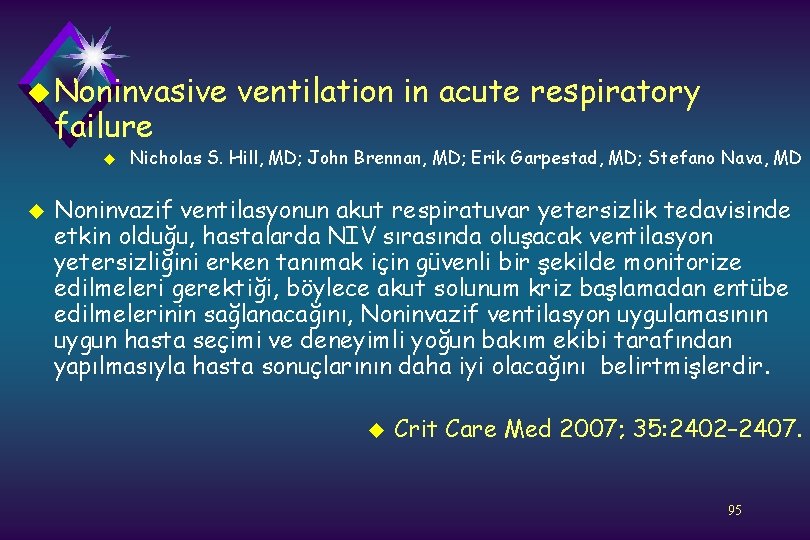 Noninvasive ventilation in acute respiratory failure

Nicholas S. Hill, MD; John Brennan, MD; Erik Garpestad, MD; Stefano Nava, MD

Noninvazif ventilasyonun akut respiratuvar yetersizlik tedavisinde etkin olduğu, hastalarda NIV sırasında oluşacak ventilasyon yetersizliğini erken tanımak için güvenli bir şekilde monitorize edilmeleri gerektiği, böylece akut solunum kriz başlamadan entübe edilmelerinin sağlanacağını, Noninvazif ventilasyon uygulamasının uygun hasta seçimi ve deneyimli yoğun bakım ekibi tarafından yapılmasıyla hasta sonuçlarının daha iyi olacağını belirtmişlerdir.

Crit Care Med 2007; 35:2402-2407.

95